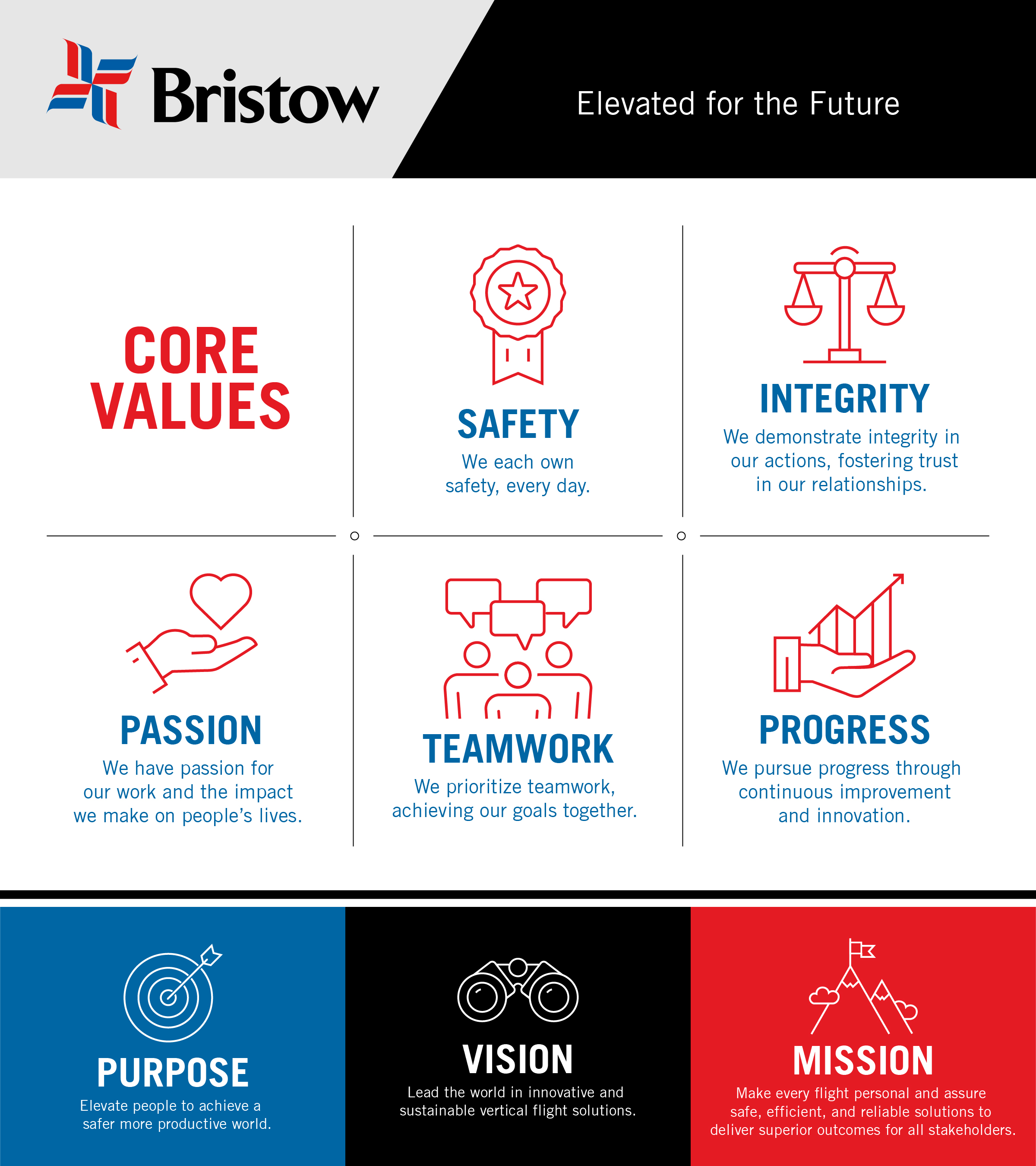 Bristow

Elevated for the Future

CORE VALUES

SAFETY
We each own safety, every day.

INTEGRITY
We demonstrate integrity in our actions, fostering trust in our relationships.

PASSION
We have passion for our work and the impact we make on people's lives.

TEAMWORK
We prioritize teamwork, achieving our goals together.

PROGRESS
We pursue progress through continuous improvement and innovation.

PURPOSE
Elevate people to achieve a safer more productive world.

VISION
Lead the world in innovative and sustainable vertical flight solutions.

MISSION
Make every flight personal and assure safe, efficient, and reliable solutions to deliver superior outcomes for all stakeholders.